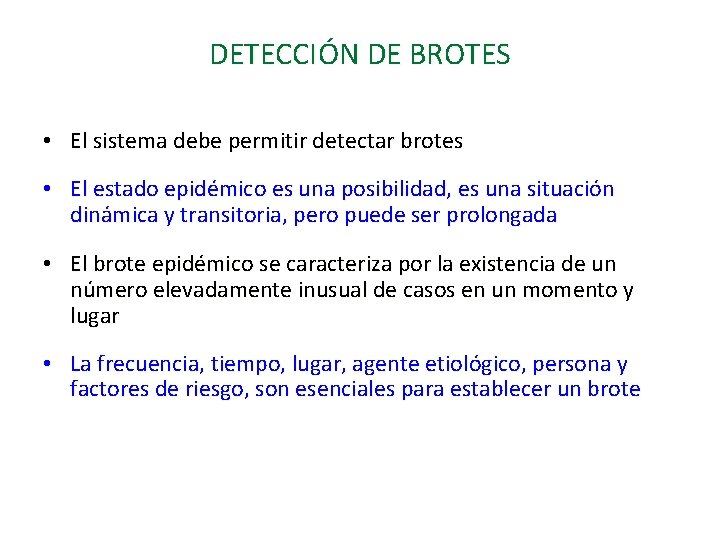 DETECCIÓN DE BROTES

• El sistema debe permitir detectar brotes

• El estado epidémico es una posibilidad, es una situación dinámica y transitoria, pero puede ser prolongada

• El brote epidémico se caracteriza por la existencia de un número elevadamente inusual de casos en un momento y lugar

• La frecuencia, tiempo, lugar, agente etiológico, persona y factores de riesgo, son esenciales para establecer un brote